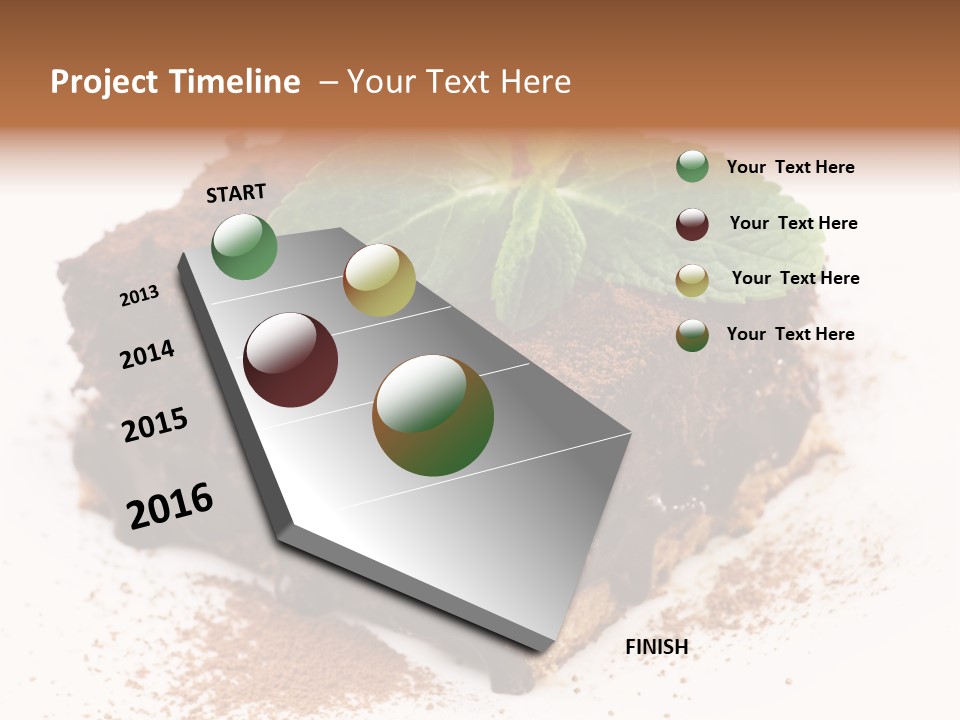 Project Timeline – Your Text Here

START

2013

2014

2015

2016

FINISH

Your Text Here

Your Text Here

Your Text Here

Your Text Here